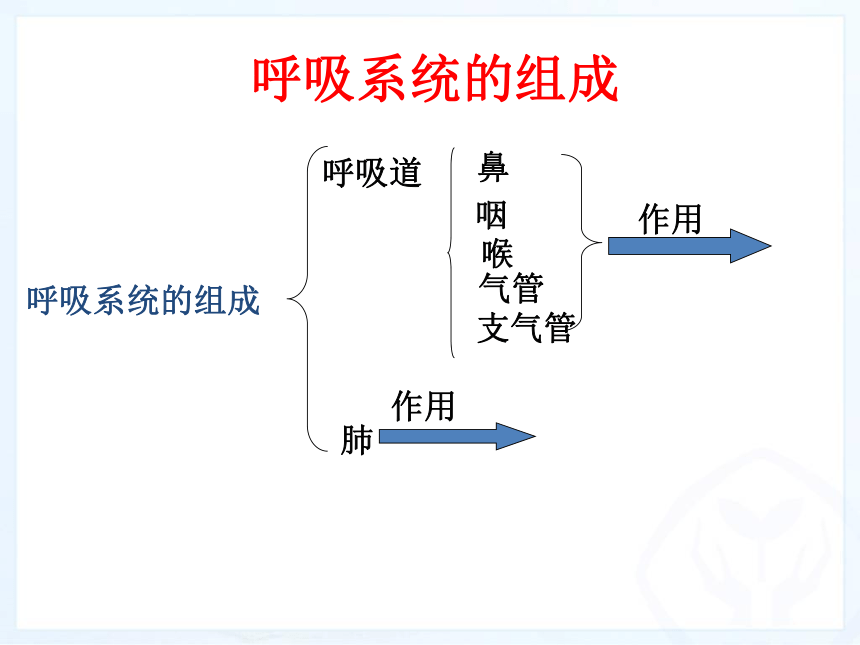 呼吸系统的组成

呼吸系统的组成

呼吸道

鼻
咽
喉
气管
支气管

作用

肺

作用